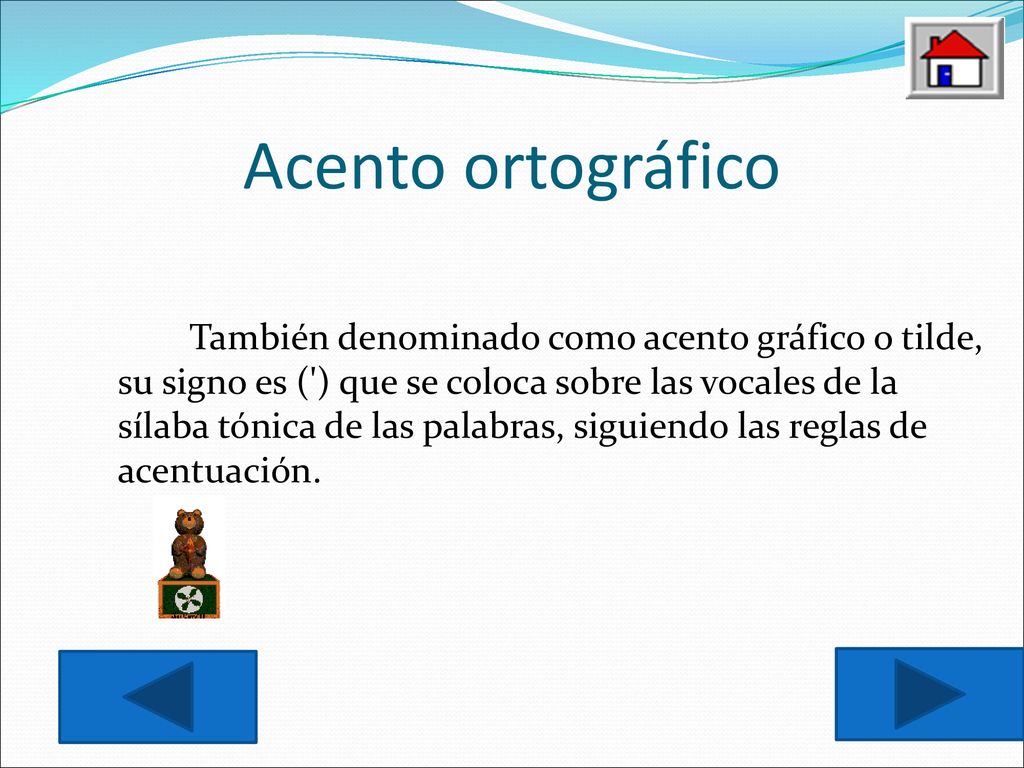 Acento ortográfico

También denominado como acento gráfico o tilde, su signo es (') que se coloca sobre las vocales de la sílaba tónica de las palabras, siguiendo las reglas de acentuación.